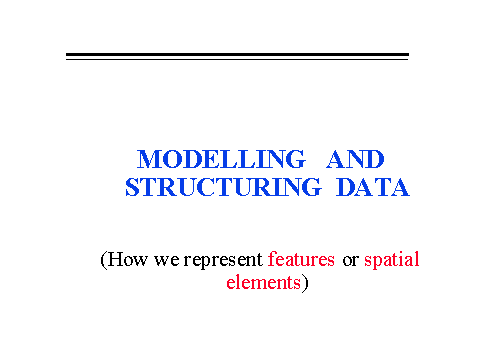 MODELLING AND STRUCTURING DATA

(How we represent features or spatial elements)